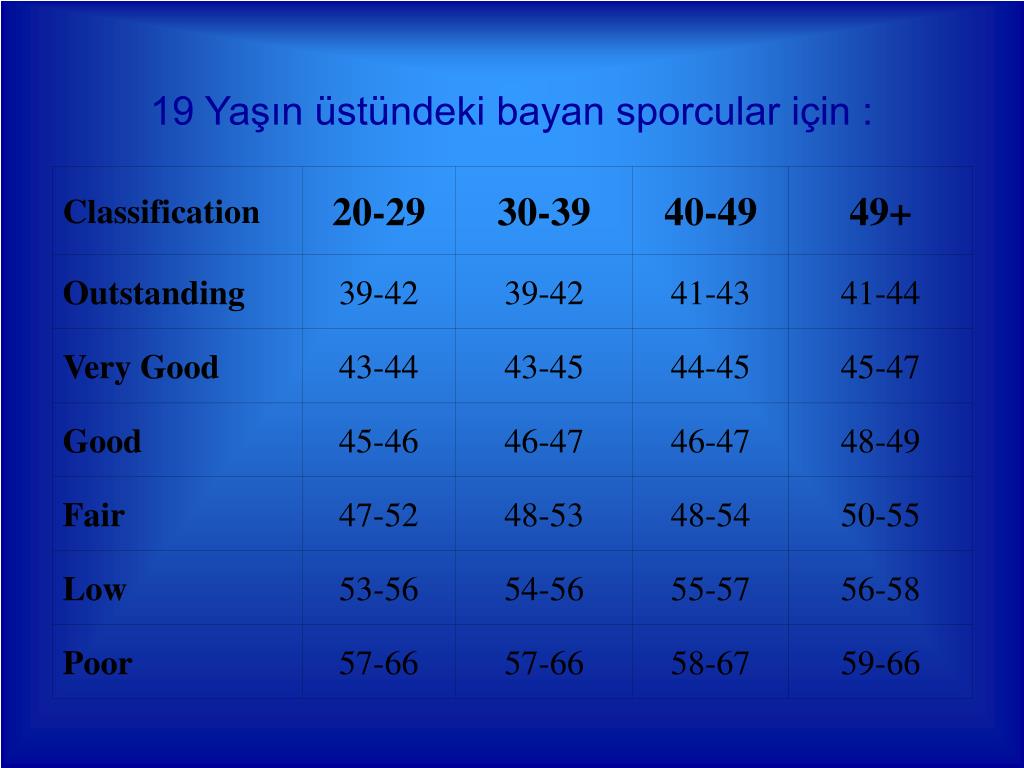 19 Yaşın üstündeki bayan sporcular için :

| Classification | 20-29 | 30-39 | 40-49 | 49+ |
|---|---|---|---|---|
| Outstanding | 39-42 | 39-42 | 41-43 | 41-44 |
| Very Good | 43-44 | 43-45 | 44-45 | 45-47 |
| Good | 45-46 | 46-47 | 46-47 | 48-49 |
| Fair | 47-52 | 48-53 | 48-54 | 50-55 |
| Low | 53-56 | 54-56 | 55-57 | 56-58 |
| Poor | 57-66 | 57-66 | 58-67 | 59-66 |